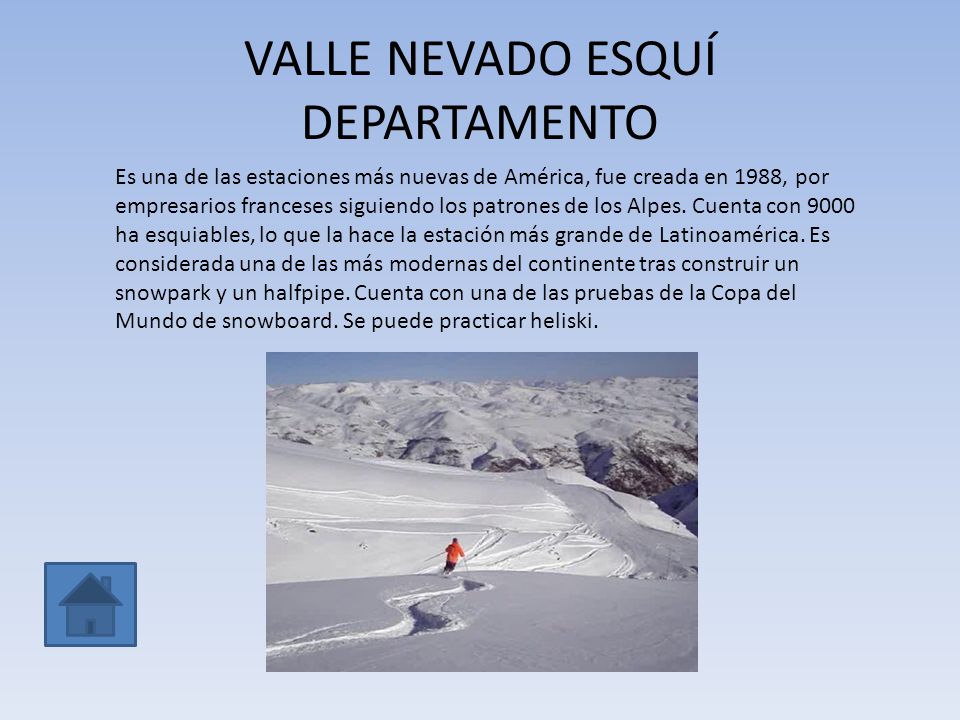 VALLE NEVADO ESQUÍ DEPARTAMENTO

Es una de las estaciones más nuevas de América, fue creada en 1988, por empresarios franceses siguiendo los patrones de los Alpes. Cuenta con 9000 ha esquiables, lo que la hace la estación más grande de Latinoamérica. Es considerada una de las más modernas del continente tras construir un snowpark y un halfpipe. Cuenta con una de las pruebas de la Copa del Mundo de snowboard. Se puede practicar heliski.